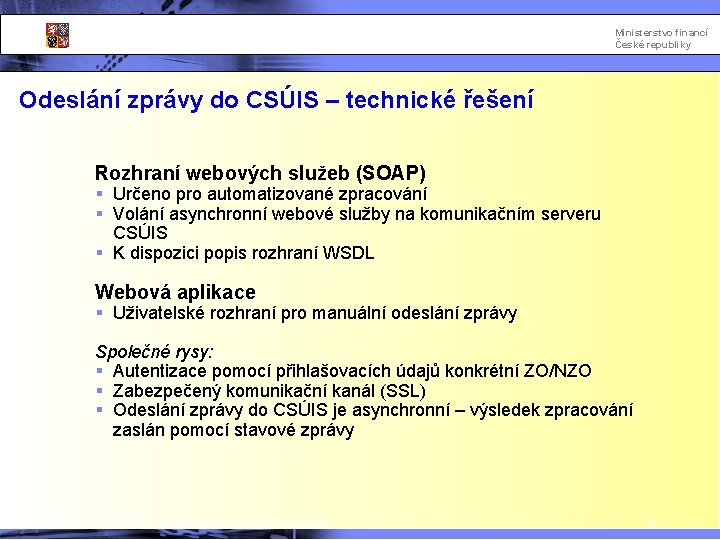 Ministerstvo financí
České republiky

Odeslání zprávy do CSÚIS – technické řešení

Rozhraní webových služeb (SOAP)
▪ Určeno pro automatizované zpracování
▪ Volání asynchronní webové služby na komunikačním serveru CSÚIS
▪ K dispozici popis rozhraní WSDL

Webová aplikace
▪ Uživatelské rozhraní pro manuální odeslání zprávy

Společné rysy:
▪ Autentizace pomocí přihlašovacích údajů konkrétní ZO/NZO
▪ Zabezpečený komunikační kanál (SSL)
▪ Odeslání zprávy do CSÚIS je asynchronní – výsledek zpracování zaslán pomocí stavové zprávy